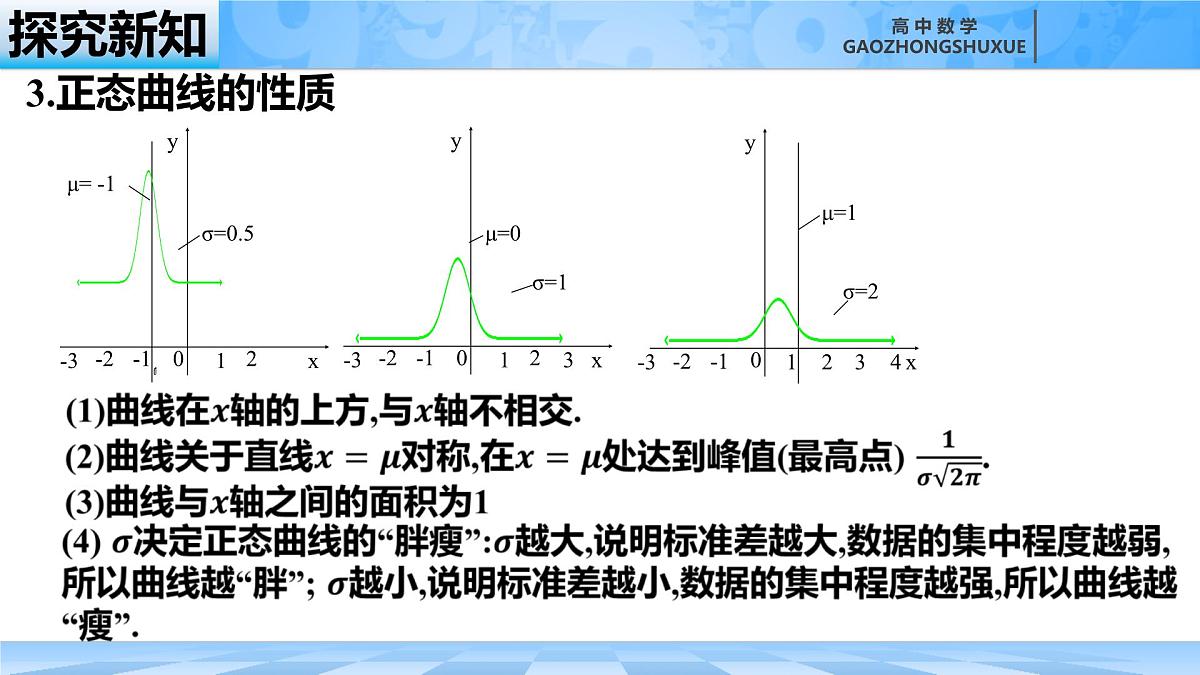 探究新知

高中数学
GAOZHONGSHUXUE

3.正态曲线的性质

y
μ= -1
σ=0.5
-3 -2 -1 0 1 2 x

y
μ=0
σ=1
-3 -2 -1 0 1 2 3 x

y
μ=1
σ=2
-3 -2 -1 0 1 2 3 4 x

(1)曲线在$x$轴的上方,与$x$轴不相交.
(2)曲线关于直线$x=\mu$对称,在$x=\mu$处达到峰值(最高点) $\frac{1}{\sigma\sqrt{2\pi}}$.
(3)曲线与$x$轴之间的面积为1
(4) $\sigma$决定正态曲线的“胖瘦”:$\sigma$越大,说明标准差越大,数据的集中程度越弱,所以曲线越“胖”; $\sigma$越小,说明标准差越小,数据的集中程度越强,所以曲线越“瘦”.